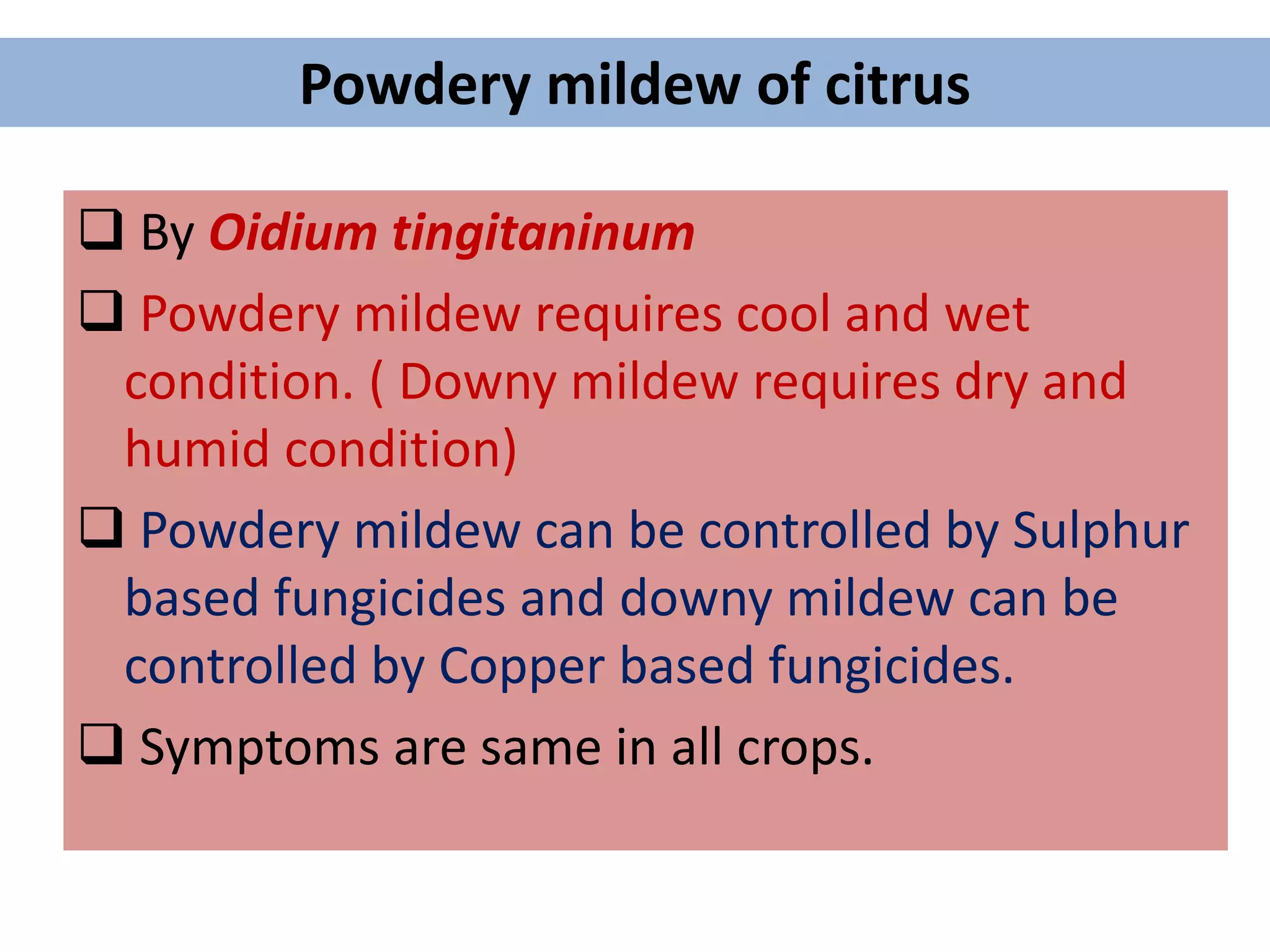 Powdery mildew of citrus

❑ By Oidium tingitaninum

❑ Powdery mildew requires cool and wet condition. ( Downy mildew requires dry and humid condition)

❑ Powdery mildew can be controlled by Sulphur based fungicides and downy mildew can be controlled by Copper based fungicides.

❑ Symptoms are same in all crops.